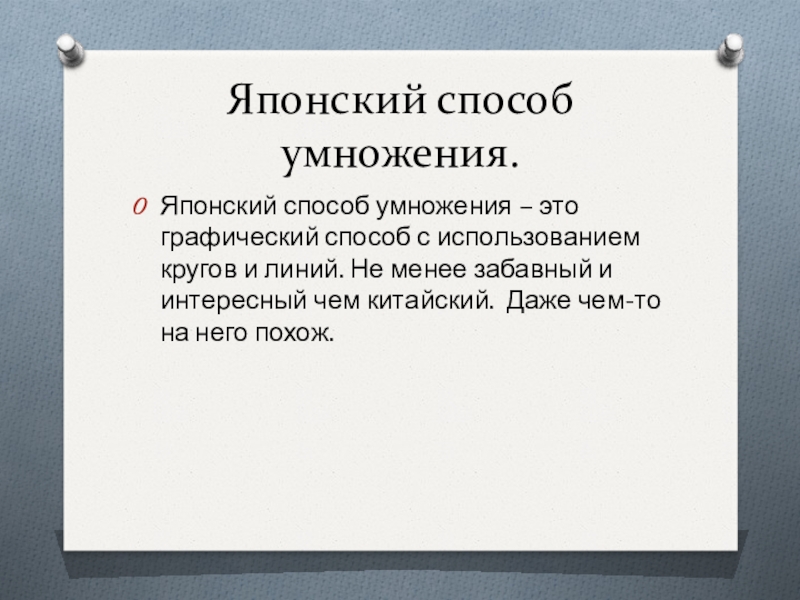 Японский способ умножения.

Японский способ умножения – это графический способ с использованием кругов и линий. Не менее забавный и интересный чем китайский. Даже чем-то на него похож.